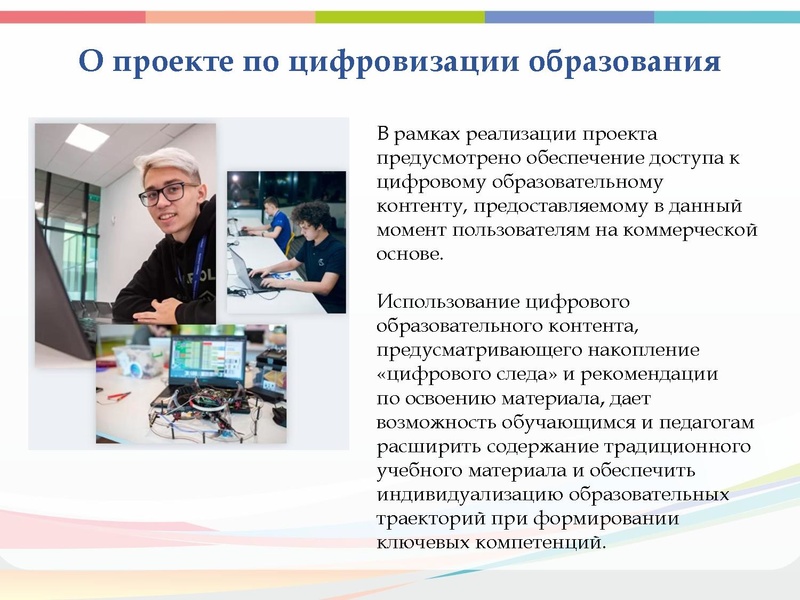 О проекте по цифровизации образования

В рамках реализации проекта предусмотрено обеспечение доступа к цифровому образовательному контенту, предоставляемому в данный момент пользователям на коммерческой основе.

Использование цифрового образовательного контента, предусматривающего накопление «цифрового следа» и рекомендации по освоению материала, дает возможность обучающимся и педагогам расширить содержание традиционного учебного материала и обеспечить индивидуализацию образовательных траекторий при формировании ключевых компетенций.